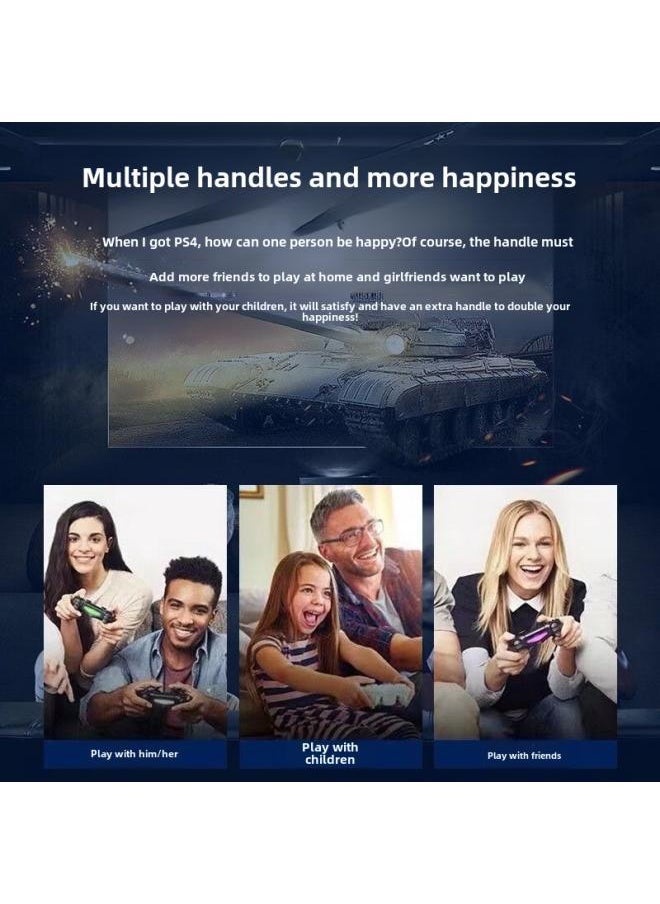 Multiple handles and more happiness

When I got PS4, how can one person be happy?Of course, the handle must

Add more friends to play at home and girlfriends want to play

If you want to play with your children, it will satisfy and have an extra handle to double your happiness!

Play with him/her

Play with children

Play with friends